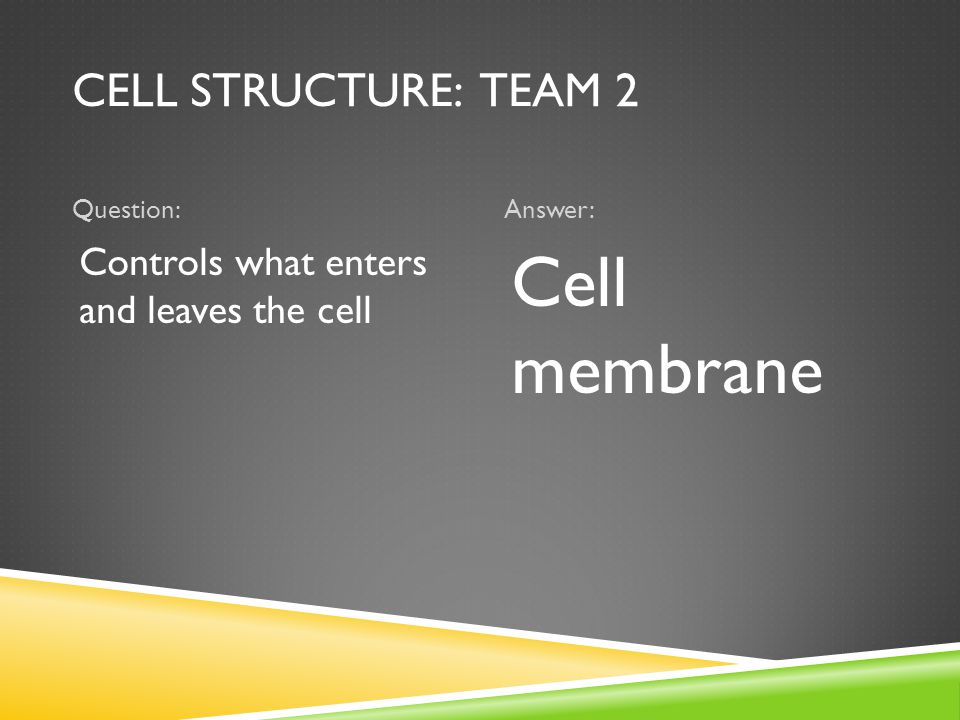 CELL STRUCTURE: TEAM 2

Question:

Controls what enters and leaves the cell

Answer:

Cell membrane